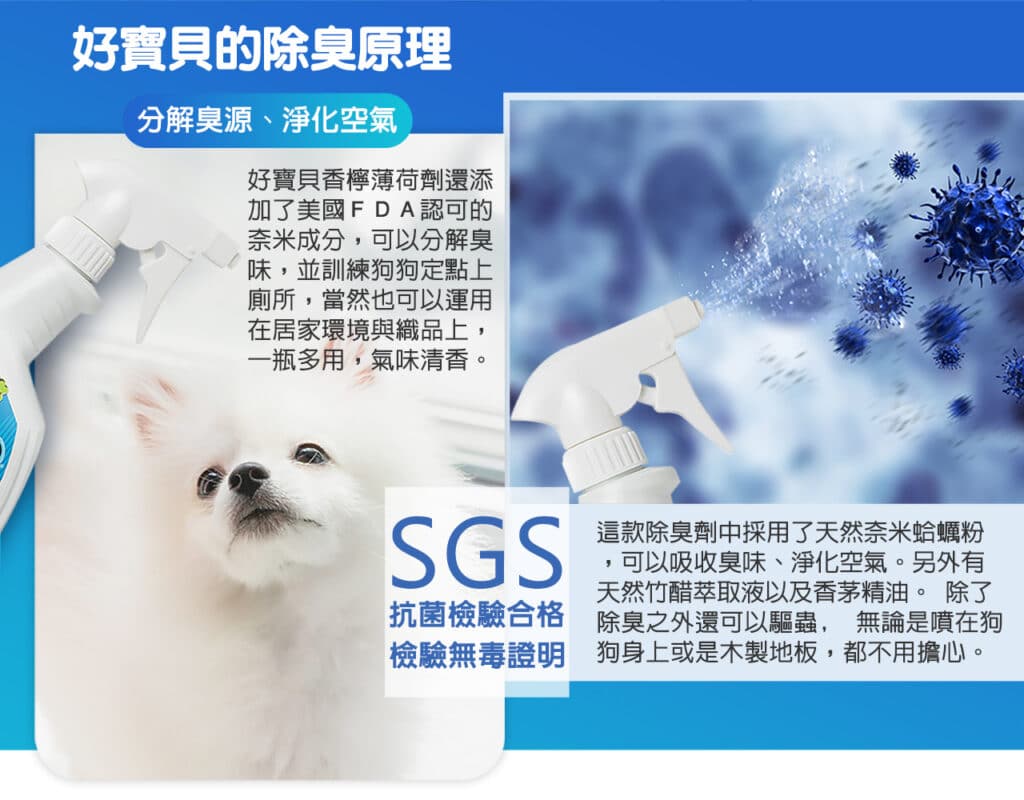 好寶貝的除臭原理

分解臭源、淨化空氣

好寶貝香檸薄荷劑還添加了美國ＦＤＡ認可的奈米成分，可以分解臭味，並訓練狗狗定點上廁所，當然也可以運用在居家環境與織品上，一瓶多用，氣味清香。

SGS
抗菌檢驗合格
檢驗無毒證明

這款除臭劑中採用了天然奈米蛤蠣粉，可以吸收臭味、淨化空氣。另外有天然竹醋萃取液以及香茅精油。 除了除臭之外還可以驅蟲， 無論是噴在狗狗身上或是木製地板，都不用擔心。